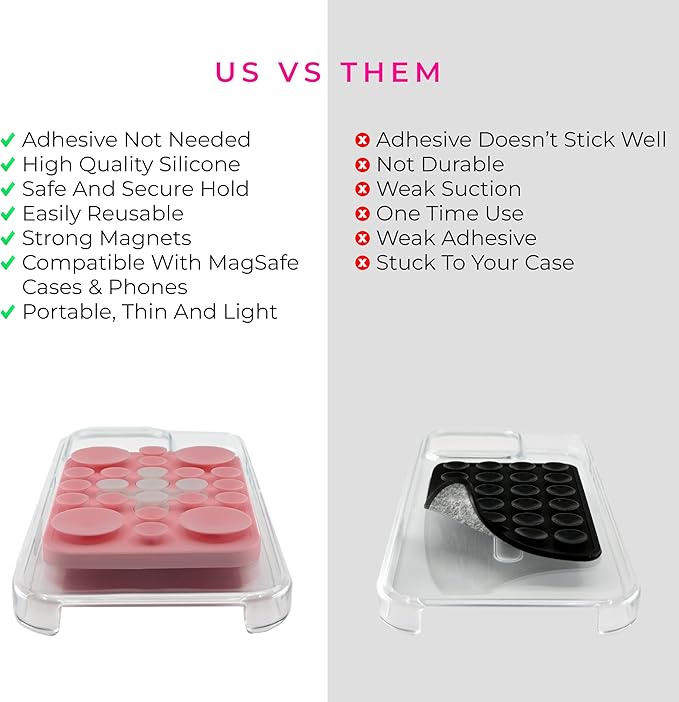 US VS THEM

✓ Adhesive Not Needed
✓ High Quality Silicone
✓ Safe And Secure Hold
✓ Easily Reusable
✓ Strong Magnets
✓ Compatible With MagSafe Cases & Phones
✓ Portable, Thin And Light

✗ Adhesive Doesn't Stick Well
✗ Not Durable
✗ Weak Suction
✗ One Time Use
✗ Weak Adhesive
✗ Stuck To Your Case